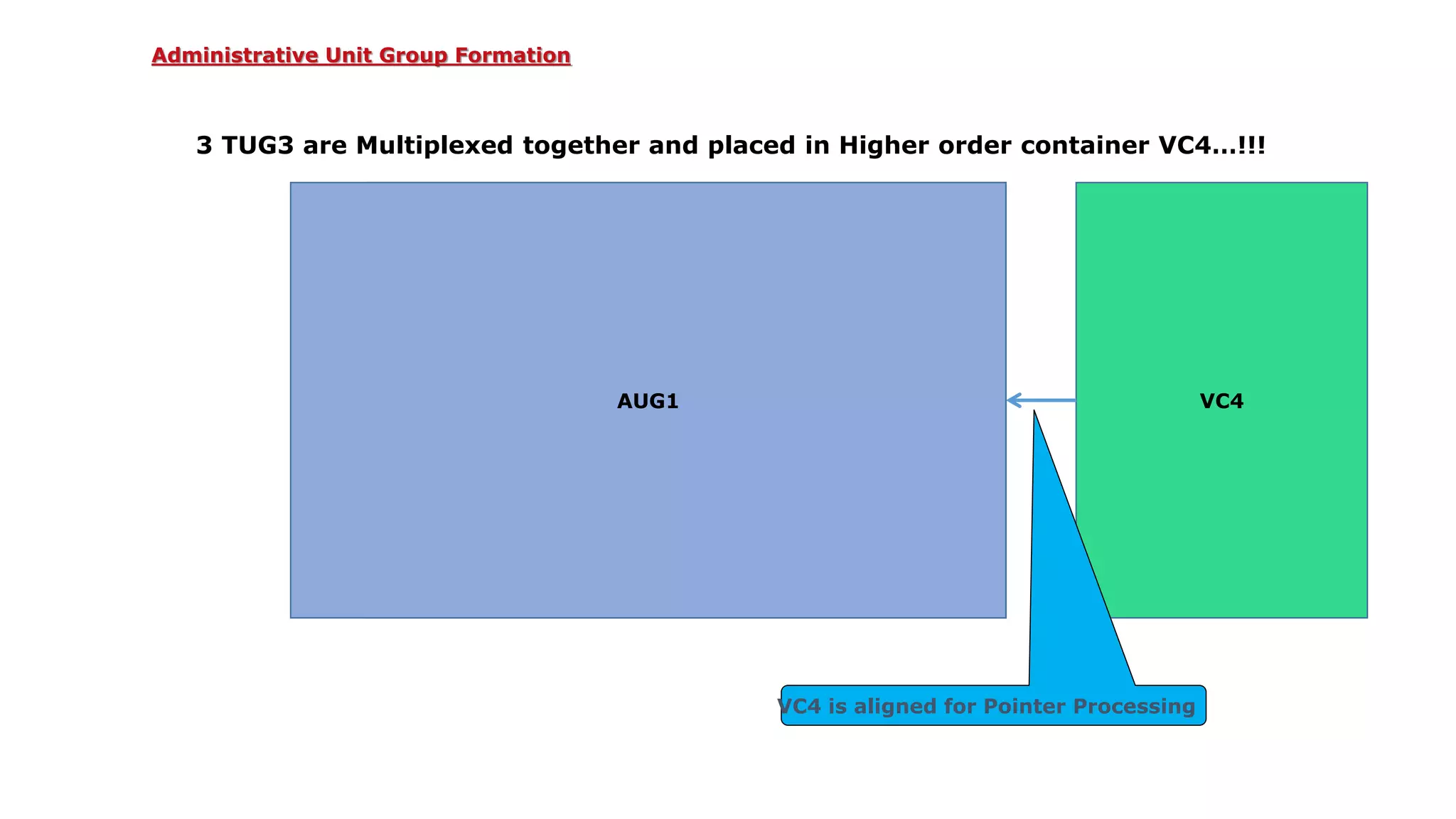 Administrative Unit Group Formation

3 TUG3 are Multiplexed together and placed in Higher order container VC4…!!!

AUG1

VC4

VC4 is aligned for Pointer Processing